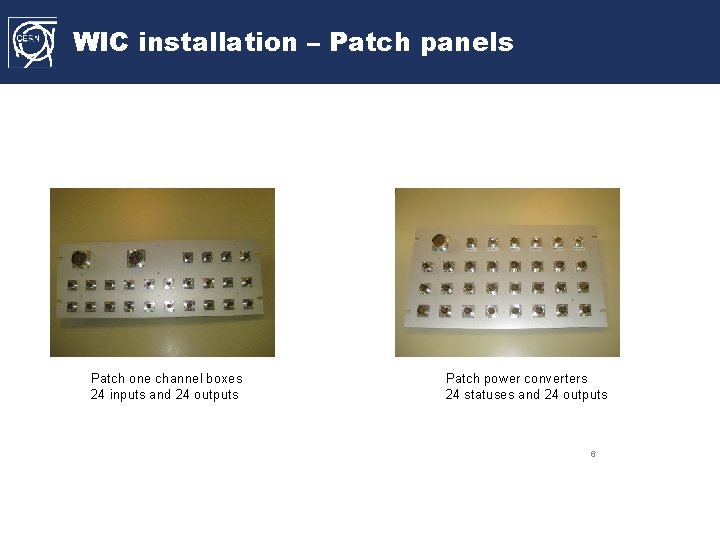 CERN

WIC installation – Patch panels

Patch one channel boxes
24 inputs and 24 outputs

Patch power converters
24 statuses and 24 outputs

6